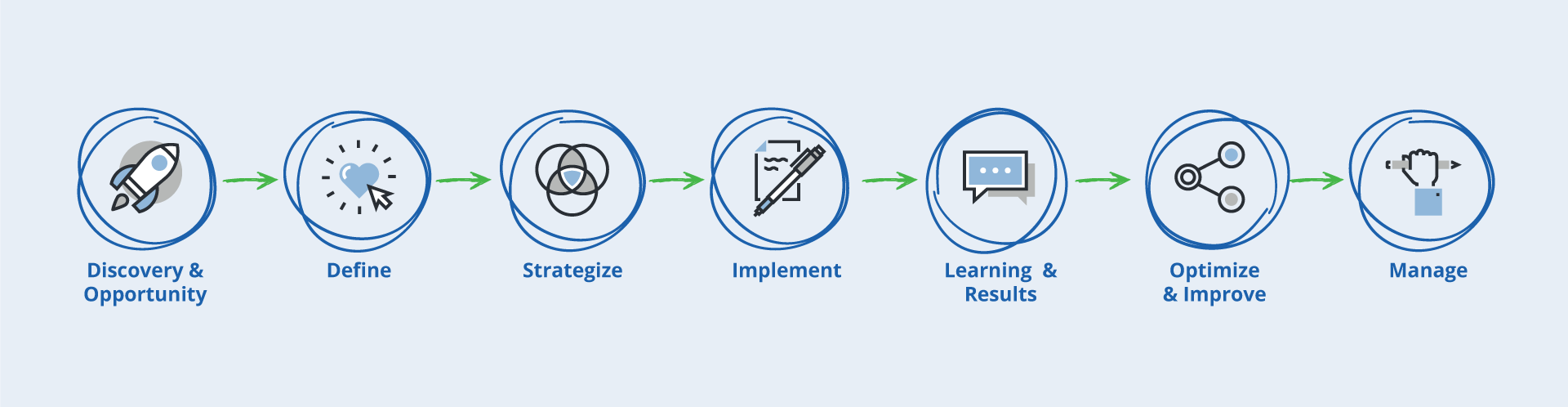 Discovery & Opportunity

Define

Strategize

Implement

Learning & Results

Optimize & Improve

Manage